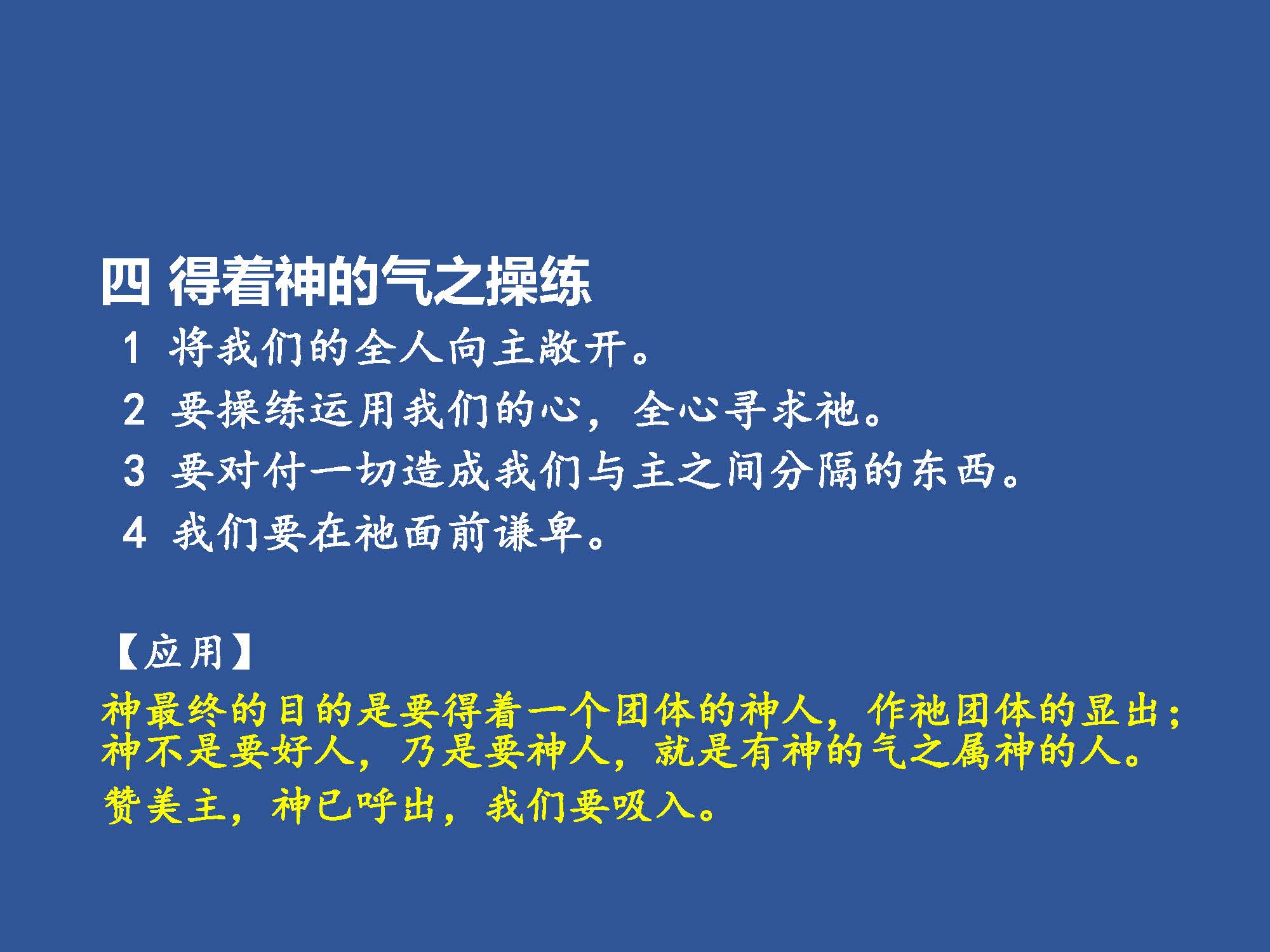 四 得着神的气之操练

1 将我们的全人向主敞开。

2 要操练运用我们的心，全心寻求祂。

3 要对付一切造成我们与主之间分隔的东西。

4 我们要在祂面前谦卑。

【应用】

神最终的目的是要得着一个团体的神人，作祂团体的显出；神不是要好人，乃是要神人，就是有神的气之属神的人。

赞美主，神已呼出，我们要吸入。